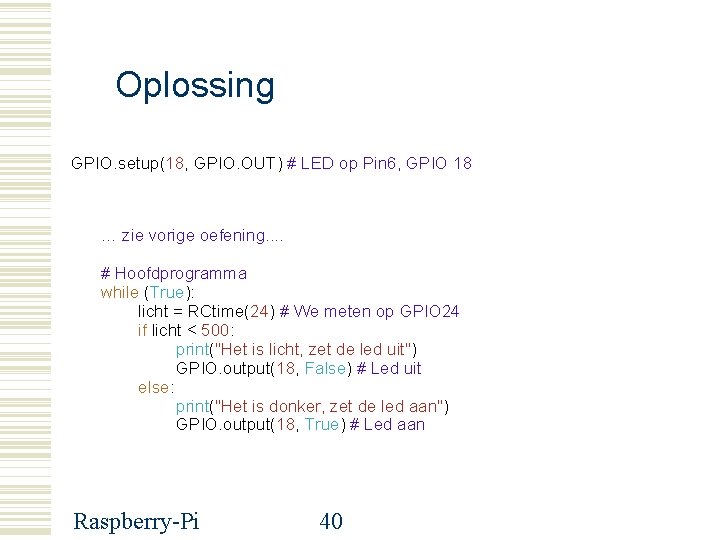 Oplossing

GPIO.setup(18, GPIO.OUT) # LED op Pin6, GPIO 18

… zie vorige oefening....

# Hoofdprogramma
while (True):
    licht = RCtime(24) # We meten op GPIO24
    if licht < 500:
        print("Het is licht, zet de led uit")
        GPIO.output(18, False) # Led uit
    else:
        print("Het is donker, zet de led aan")
        GPIO.output(18, True) # Led aan

Raspberry-Pi 40